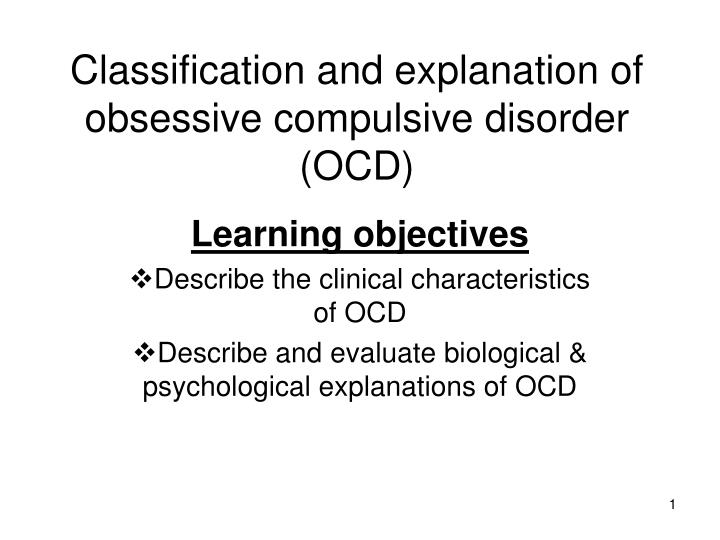 Classification and explanation of obsessive compulsive disorder (OCD)

Learning objectives

❖Describe the clinical characteristics of OCD

❖Describe and evaluate biological & psychological explanations of OCD

1